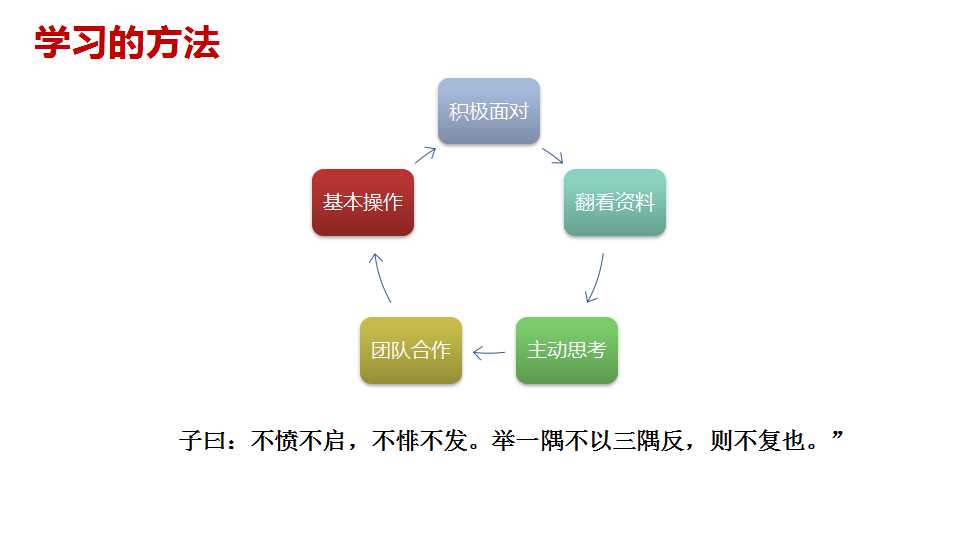 学习的方法

积极面对

翻看资料

主动思考

团队合作

基本操作

子曰：不愤不启，不悱不发。举一隅不以三隅反，则不复也。”